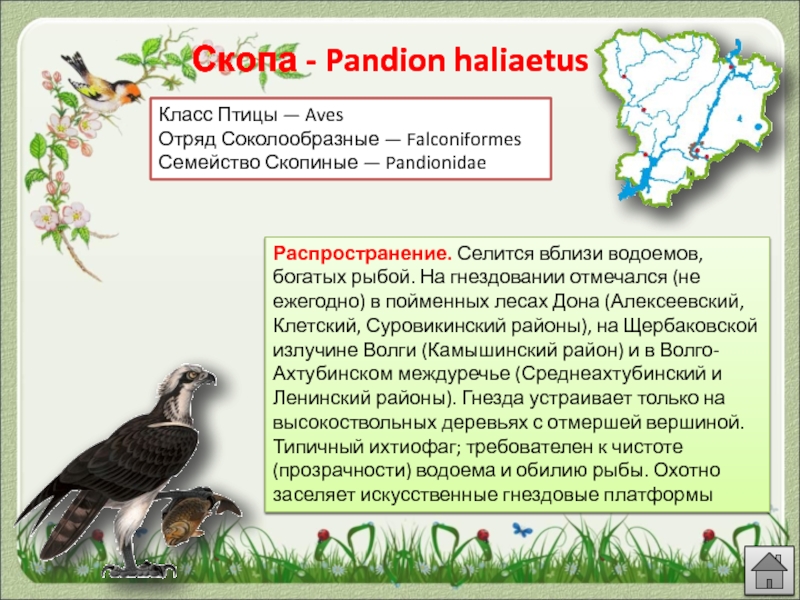 Скопа - Pandion haliaetus

Класс Птицы — Aves
Отряд Соколообразные — Falconiformes
Семейство Скопиные — Pandionidae

Распространение. Селится вблизи водоемов, богатых рыбой. На гнездовании отмечался (не ежегодно) в пойменных лесах Дона (Алексеевский, Клетский, Суровикинский районы), на Щербаковской излучине Волги (Камышинский район) и в Волго-Ахтубинском междуречье (Среднеахтубинский и Ленинский районы). Гнезда устраивает только на высокоствольных деревьях с отмершей вершиной. Типичный ихтиофаг; требователен к чистоте (прозрачности) водоема и обилию рыбы. Охотно заселяет искусственные гнездовые платформы